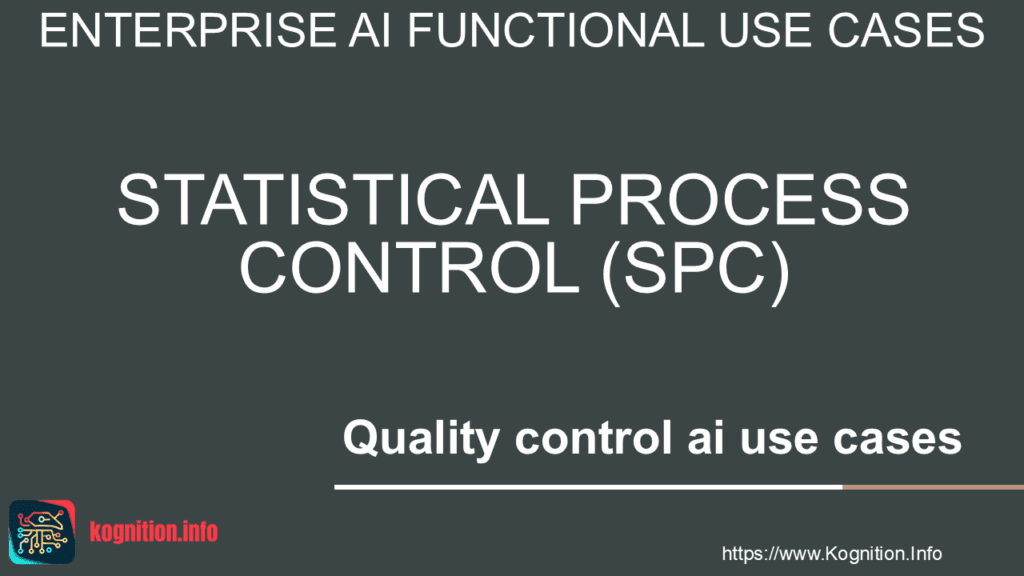 ENTERPRISE AI FUNCTIONAL USE CASES

STATISTICAL PROCESS CONTROL (SPC)

Quality control ai use cases

kognition.info

https://www.Kognition.Info